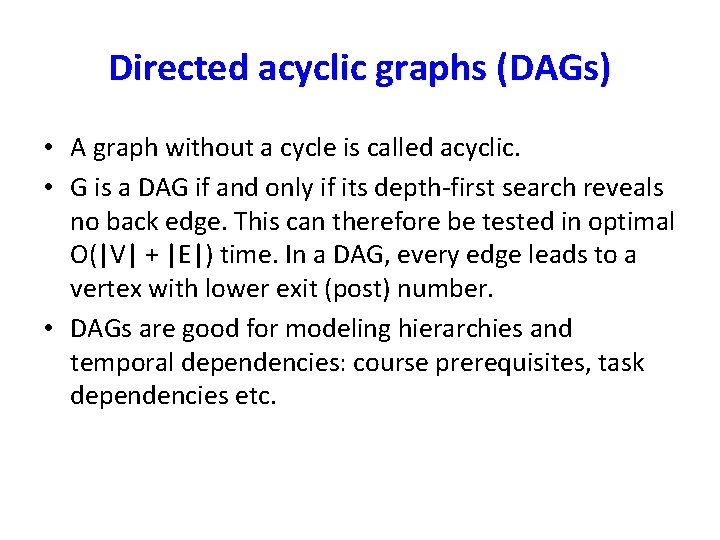 Directed acyclic graphs (DAGs)

• A graph without a cycle is called acyclic.

• G is a DAG if and only if its depth-first search reveals no back edge. This can therefore be tested in optimal $O(|V| + |E|)$ time. In a DAG, every edge leads to a vertex with lower exit (post) number.

• DAGs are good for modeling hierarchies and temporal dependencies: course prerequisites, task dependencies etc.